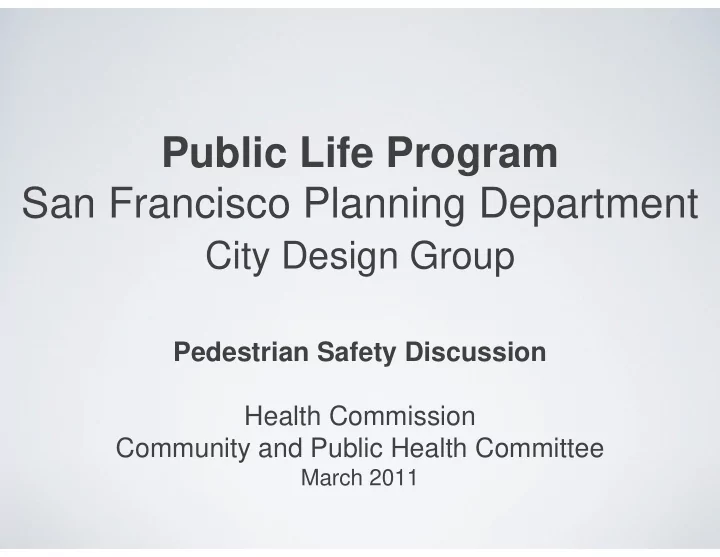 Public Life Program
San Francisco Planning Department
City Design Group

Pedestrian Safety Discussion

Health Commission
Community and Public Health Committee
March 2011